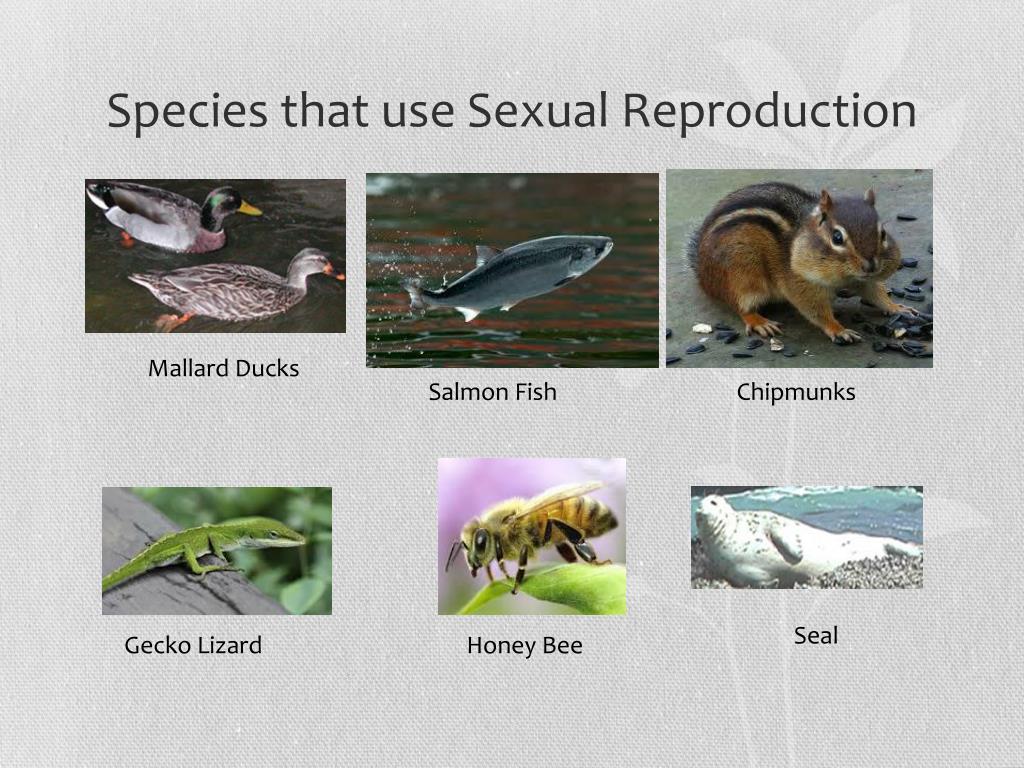 Species that use Sexual Reproduction

Mallard Ducks

Salmon Fish

Chipmunks

Gecko Lizard

Honey Bee

Seal